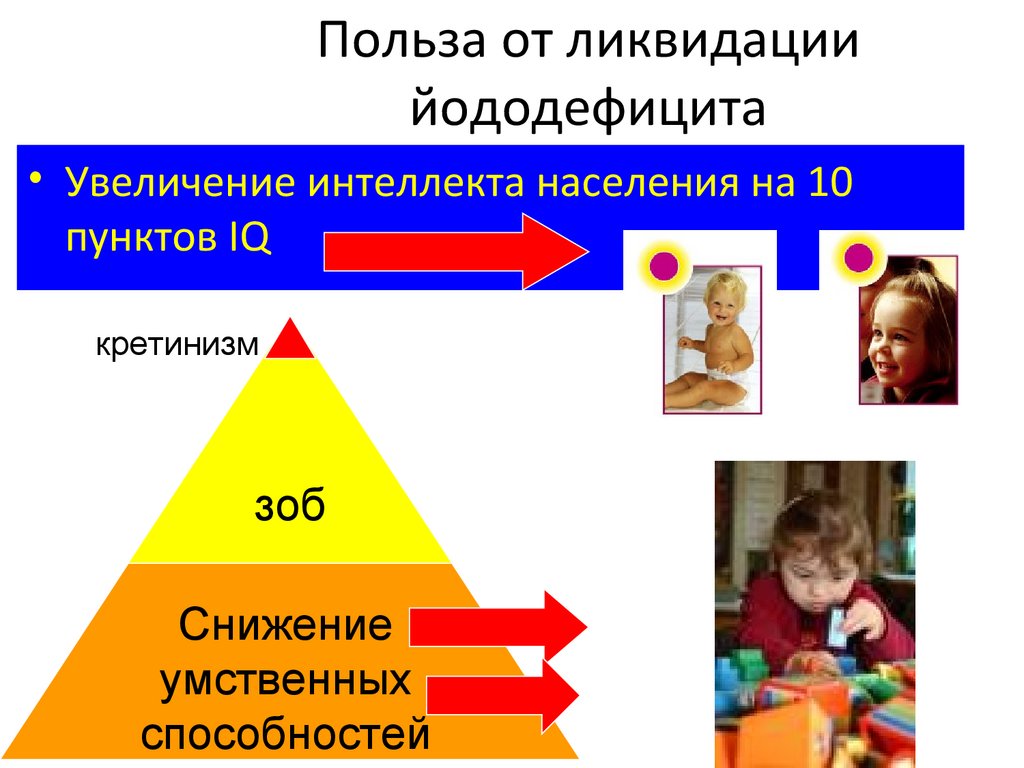 Польза от ликвидации йододефицита

• Увеличение интеллекта населения на 10 пунктов IQ

кретинизм

зоб

Снижение умственных способностей